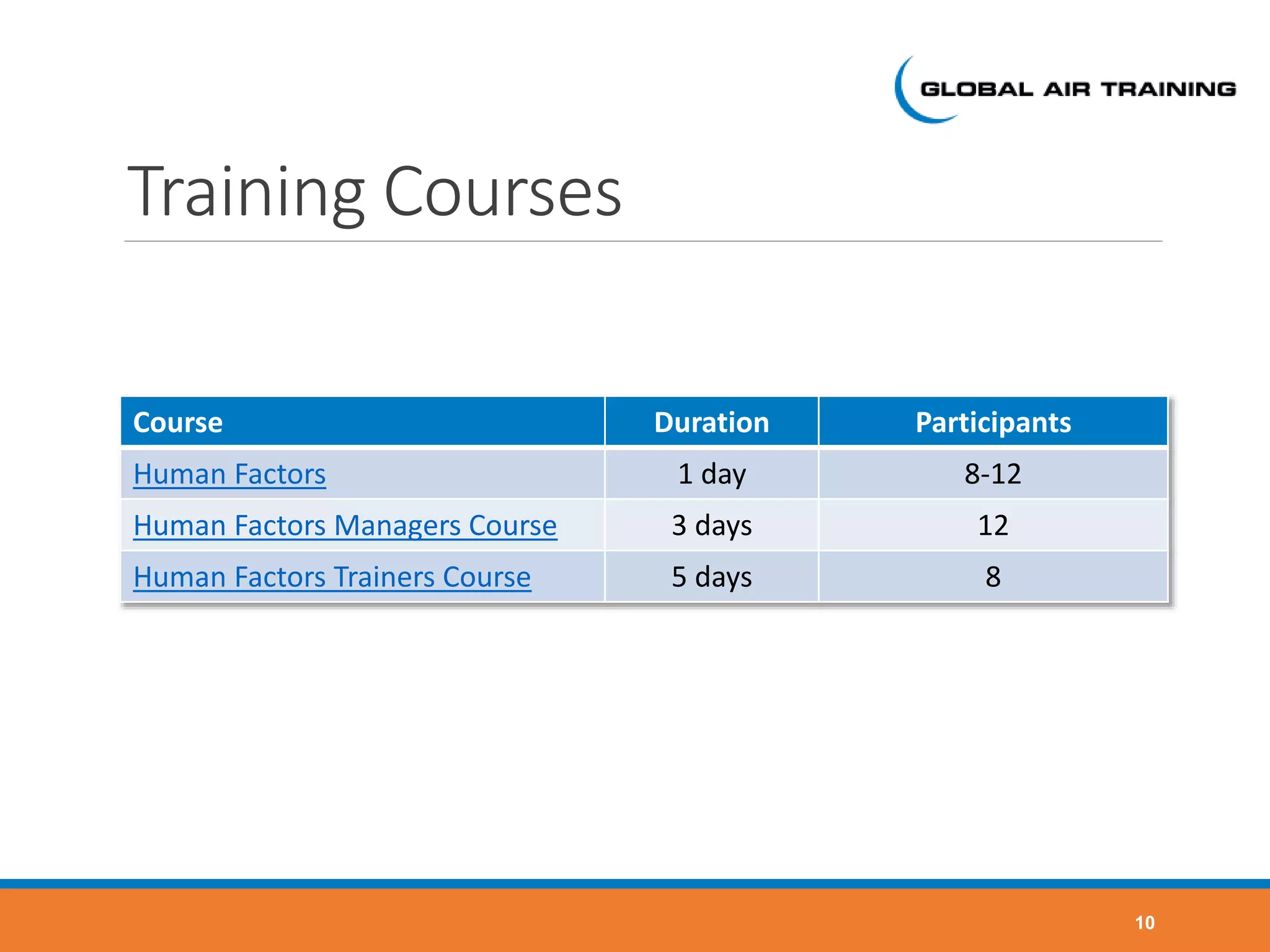 GLOBAL AIR TRAINING

Training Courses

| Course | Duration | Participants |
|---|---|---|
| Human Factors | 1 day | 8-12 |
| Human Factors Managers Course | 3 days | 12 |
| Human Factors Trainers Course | 5 days | 8 |

10